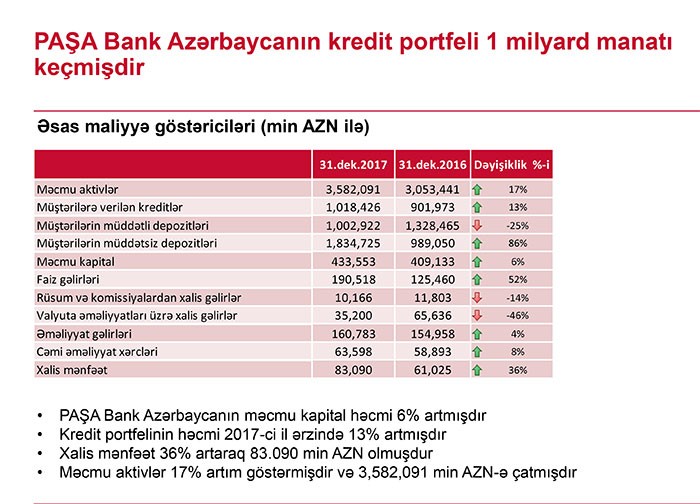 PAŞA Bank Azərbaycanın kredit portfeli 1 milyard manatı keçmişdir

Əsas maliyyə göstəriciləri (min AZN ilə)

| | 31.dek.2017 | 31.dek.2016 | Dəyişiklik %-i |
|---|---|---|---|
| Məcmu aktivlər | 3,582,091 | 3,053,441 | 17% |
| Müştərilərə verilən kreditlər | 1,018,426 | 901,973 | 13% |
| Müştərilərin müddətli depozitləri | 1,002,922 | 1,328,465 | -25% |
| Müştərilərin müddətsiz depozitləri | 1,834,725 | 989,050 | 86% |
| Məcmu kapital | 433,553 | 409,133 | 6% |
| Faiz gəlirləri | 190,518 | 125,460 | 52% |
| Rüsum və komissiyalardan xalis gəlirlər | 10,166 | 11,803 | -14% |
| Valyuta əməliyyatları üzrə xalis gəlirlər | 35,200 | 65,636 | -46% |
| Əməliyyat gəlirləri | 160,783 | 154,958 | 4% |
| Cəmi əməliyyat xərcləri | 63,598 | 58,893 | 8% |
| Xalis mənfəət | 83,090 | 61,025 | 36% |

• PAŞA Bank Azərbaycanın məcmu kapital həcmi 6% artmışdır
• Kredit portfelinin həcmi 2017-ci il ərzində 13% artmışdır
• Xalis mənfəət 36% artaraq 83.090 min AZN olmuşdur
• Məcmu aktivlər 17% artım göstərmişdir və 3,582,091 min AZN-ə çatmışdır